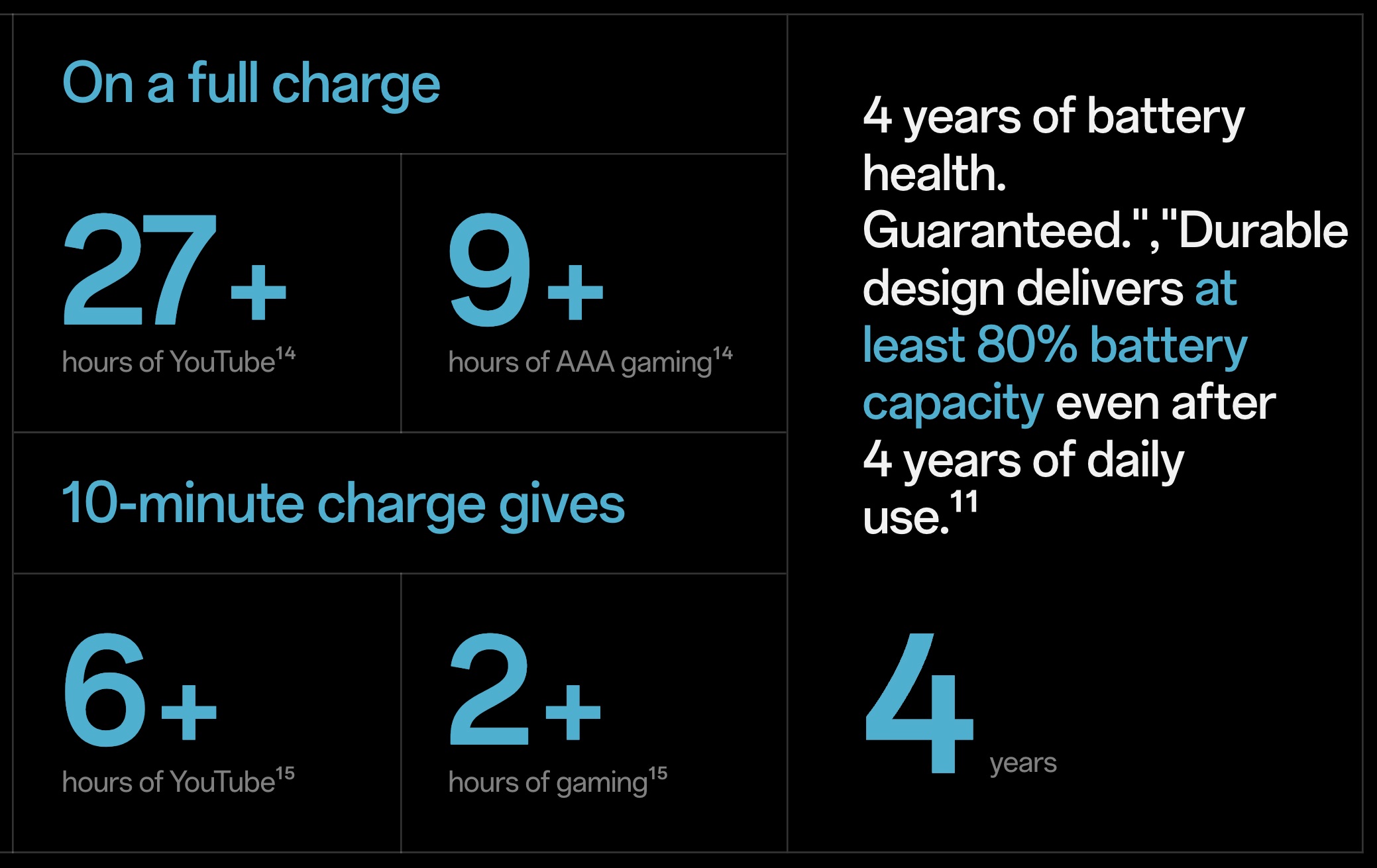 On a full charge

27+
hours of YouTube$^{14}$

9+
hours of AAA gaming$^{14}$

10-minute charge gives

6+
hours of YouTube$^{15}$

2+
hours of gaming$^{15}$

4 years of battery health. Guaranteed.","Durable design delivers at least 80% battery capacity even after 4 years of daily use.$^{11}$

4
years